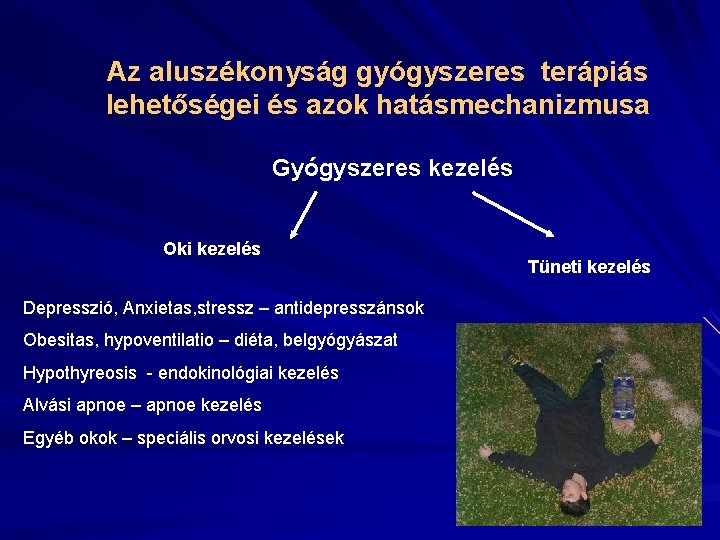 Az aluszékonyság gyógyszeres terápiás lehetőségei és azok hatásmechanizmusa

Gyógyszeres kezelés

Oki kezelés

Tüneti kezelés

Depresszió, Anxietas,stressz – antidepresszánsok

Obesitas, hypoventilatio – diéta, belgyógyászat

Hypothyreosis - endokinológiai kezelés

Alvási apnoe – apnoe kezelés

Egyéb okok – speciális orvosi kezelések